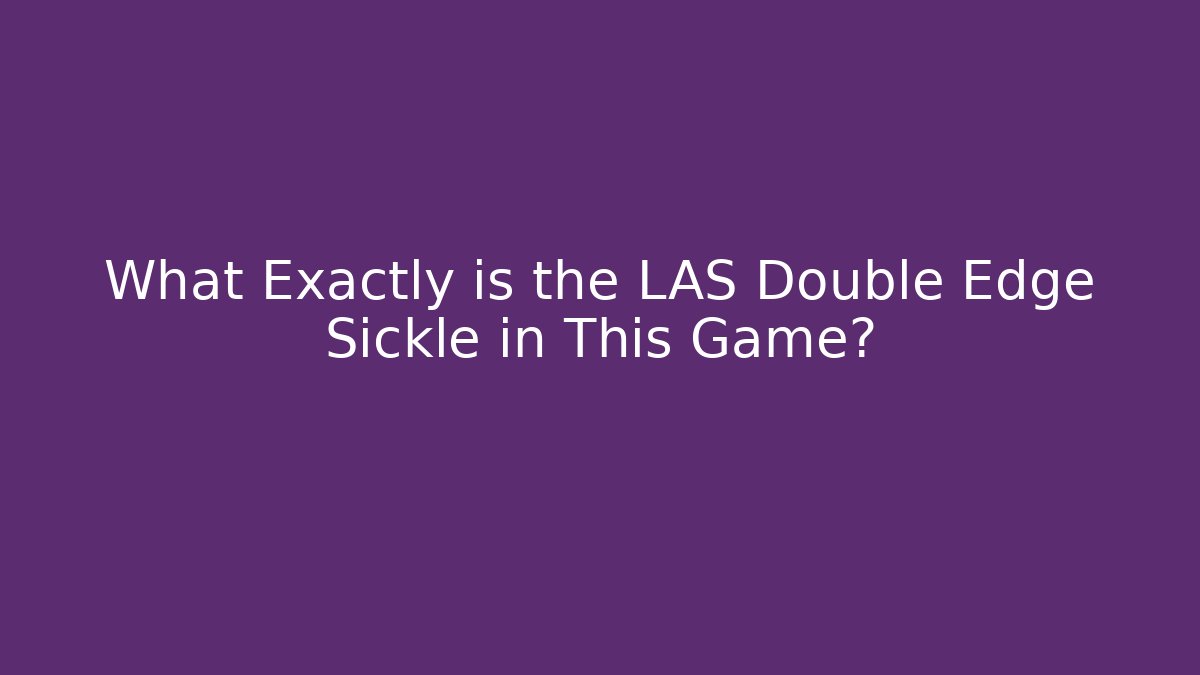 What Exactly is the LAS Double Edge Sickle in This Game?